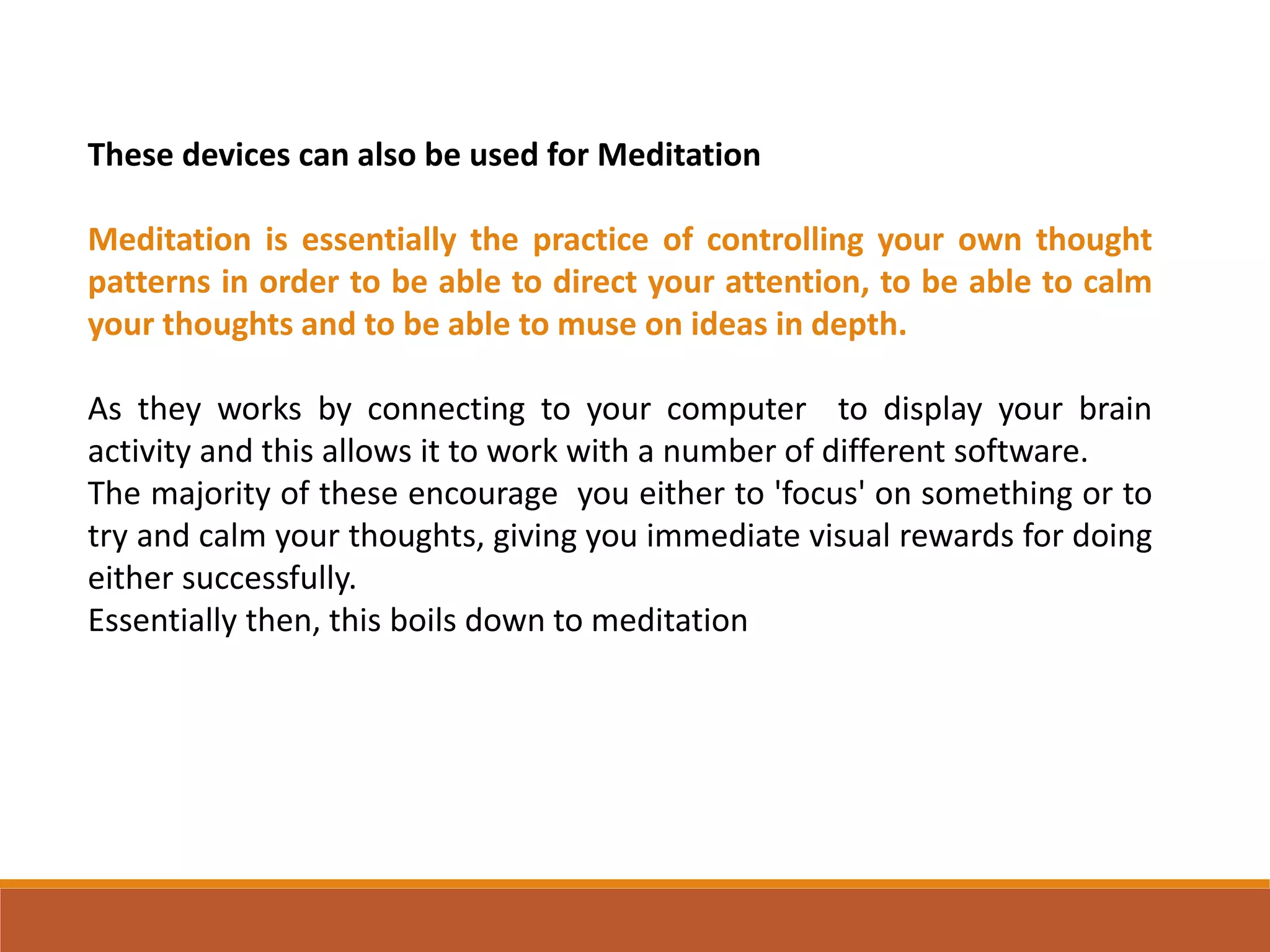 These devices can also be used for Meditation

Meditation is essentially the practice of controlling your own thought patterns in order to be able to direct your attention, to be able to calm your thoughts and to be able to muse on ideas in depth.

As they works by connecting to your computer to display your brain activity and this allows it to work with a number of different software.
The majority of these encourage you either to 'focus' on something or to try and calm your thoughts, giving you immediate visual rewards for doing either successfully.
Essentially then, this boils down to meditation